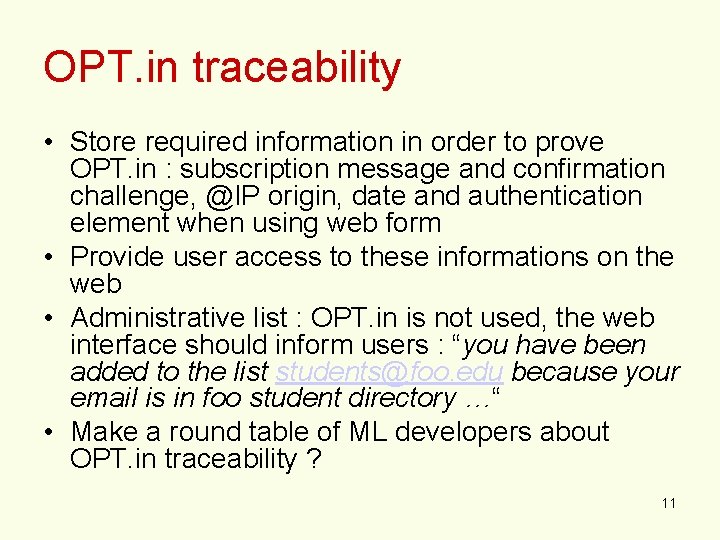 OPT.in traceability

• Store required information in order to prove OPT.in : subscription message and confirmation challenge, @IP origin, date and authentication element when using web form
• Provide user access to these informations on the web
• Administrative list : OPT.in is not used, the web interface should inform users : “you have been added to the list students@foo.edu because your email is in foo student directory …“
• Make a round table of ML developers about OPT.in traceability ?

11